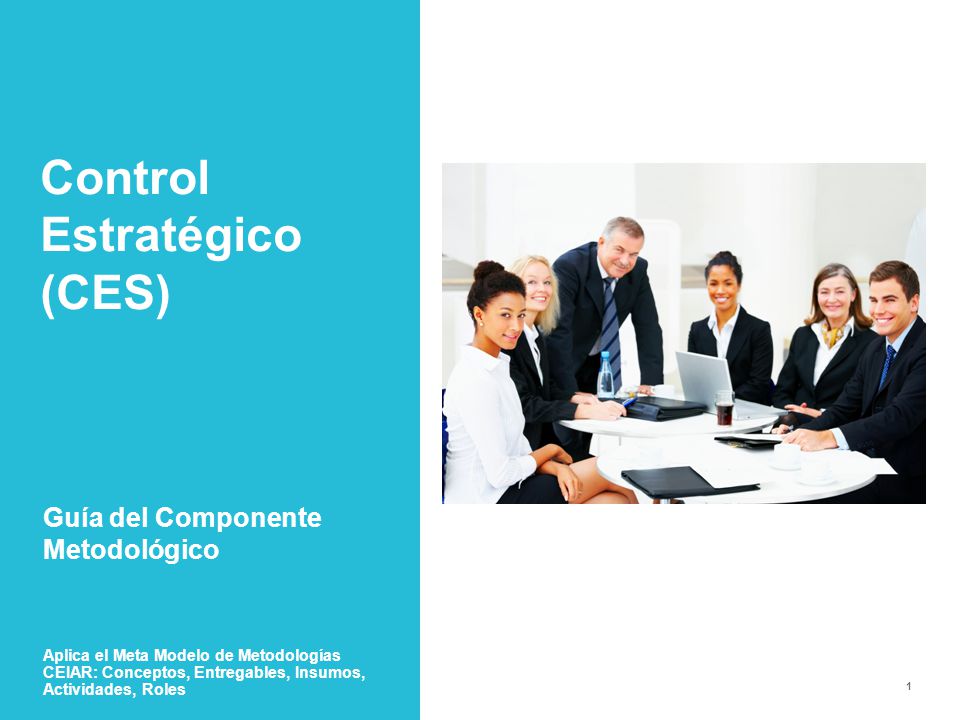 Control Estratégico (CES)

Guía del Componente Metodológico

Aplica el Meta Modelo de Metodologías CEIAR: Conceptos, Entregables, Insumos, Actividades, Roles

1